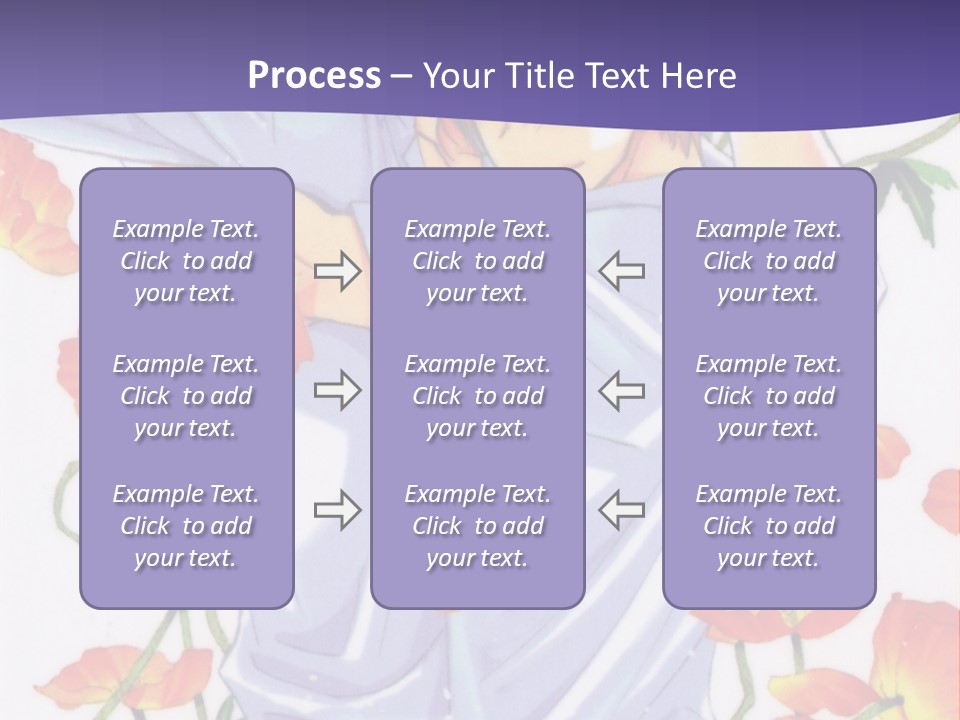 Process – Your Title Text Here

Example Text. Click to add your text.

Example Text. Click to add your text.

Example Text. Click to add your text.

Example Text. Click to add your text.

Example Text. Click to add your text.

Example Text. Click to add your text.

Example Text. Click to add your text.

Example Text. Click to add your text.

Example Text. Click to add your text.